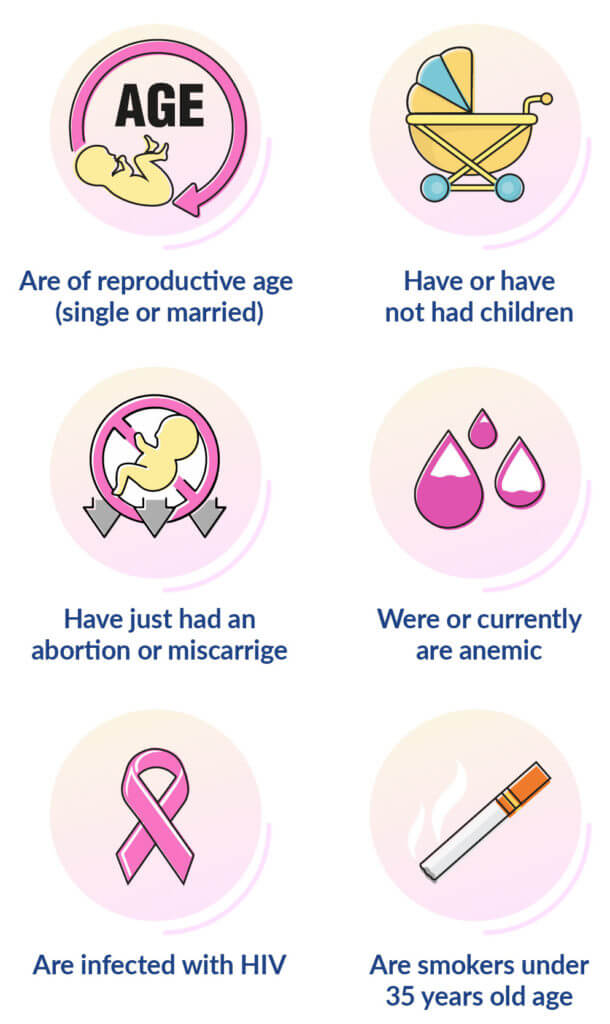 AGE

Are of reproductive age (single or married)

Have or have not had children

Have just had an abortion or miscarrige

Were or currently are anemic

Are infected with HIV

Are smokers under 35 years old age